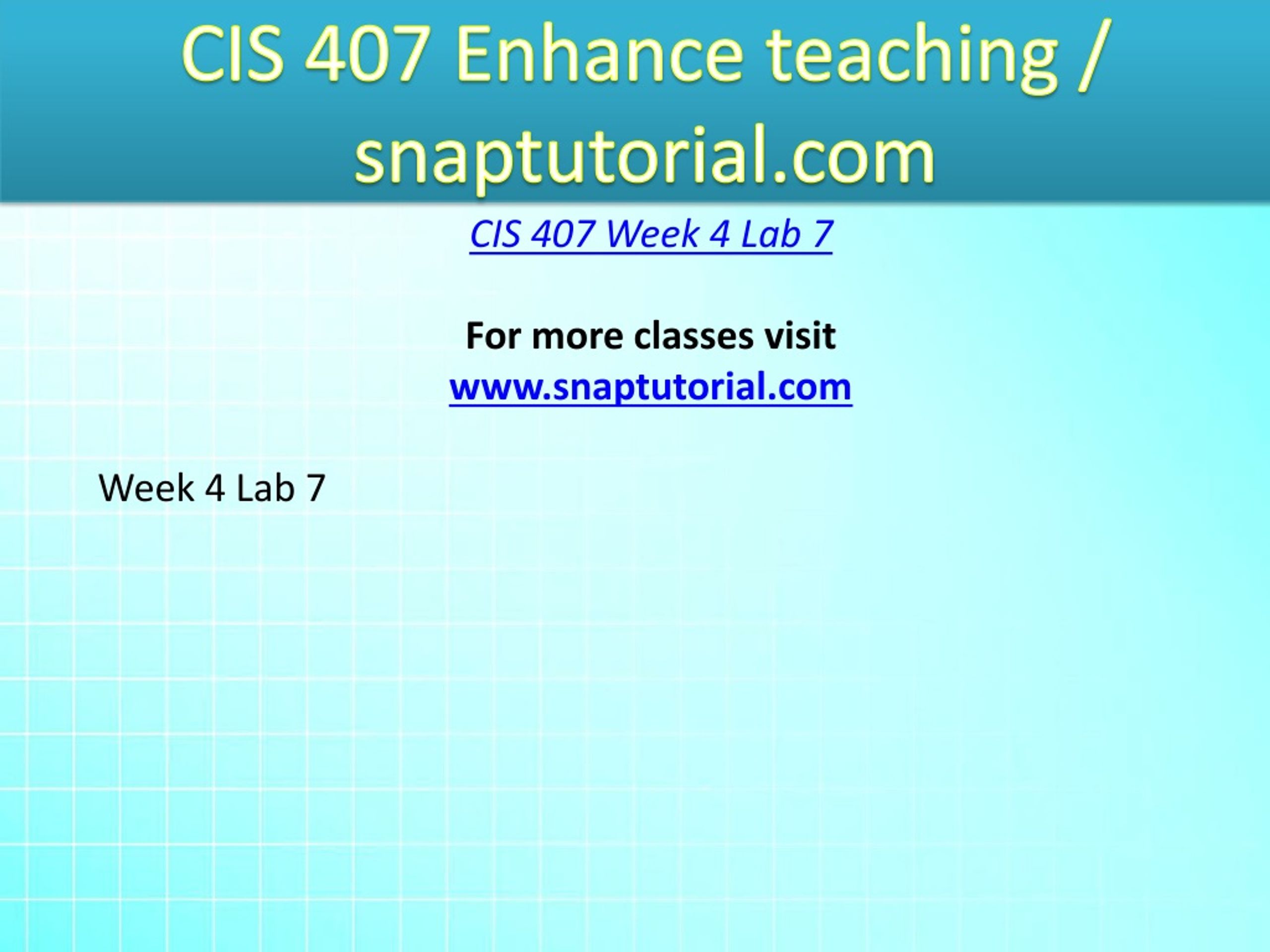 CIS 407 Enhance teaching / snaptutorial.com

CIS 407 Week 4 Lab 7

For more classes visit
www.snaptutorial.com

Week 4 Lab 7